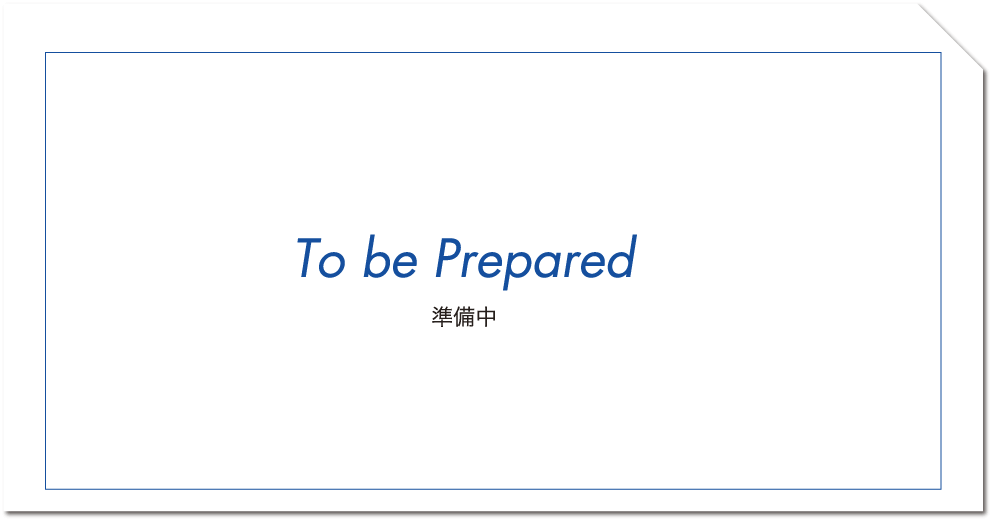 To be Prepared

準備中